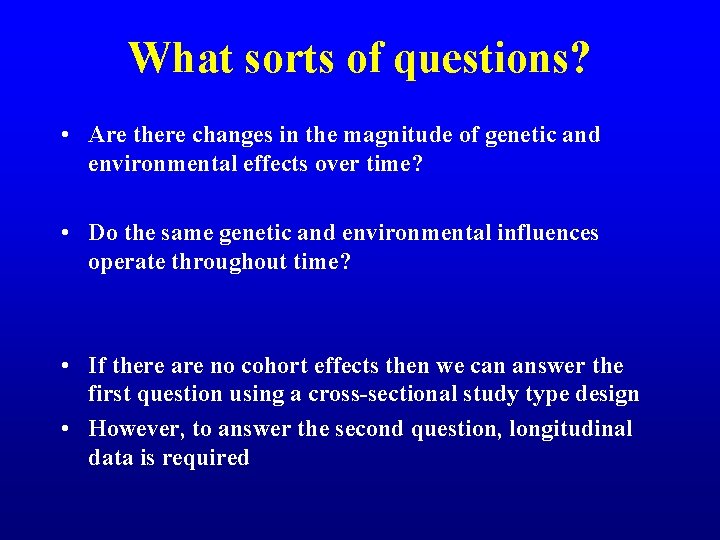 What sorts of questions?

• Are there changes in the magnitude of genetic and environmental effects over time?

• Do the same genetic and environmental influences operate throughout time?

• If there are no cohort effects then we can answer the first question using a cross-sectional study type design

• However, to answer the second question, longitudinal data is required